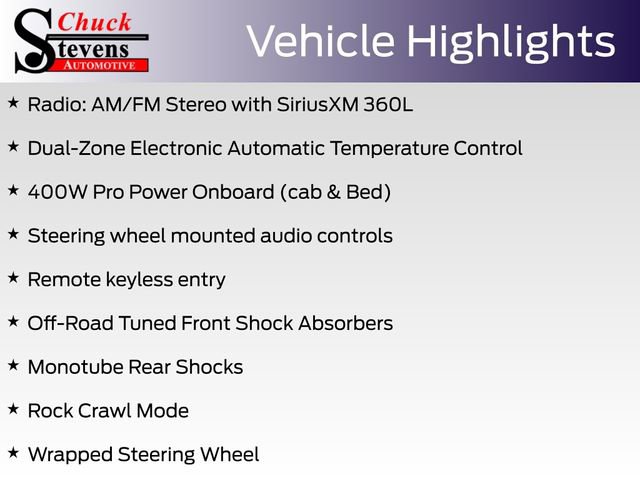 Chuck Stevens AUTOMOTIVE

Vehicle Highlights

★ Radio: AM/FM Stereo with SiriusXM 360L

★ Dual-Zone Electronic Automatic Temperature Control

★ 400W Pro Power Onboard (cab & Bed)

★ Steering wheel mounted audio controls

★ Remote keyless entry

★ Off-Road Tuned Front Shock Absorbers

★ Monotube Rear Shocks

★ Rock Crawl Mode

★ Wrapped Steering Wheel